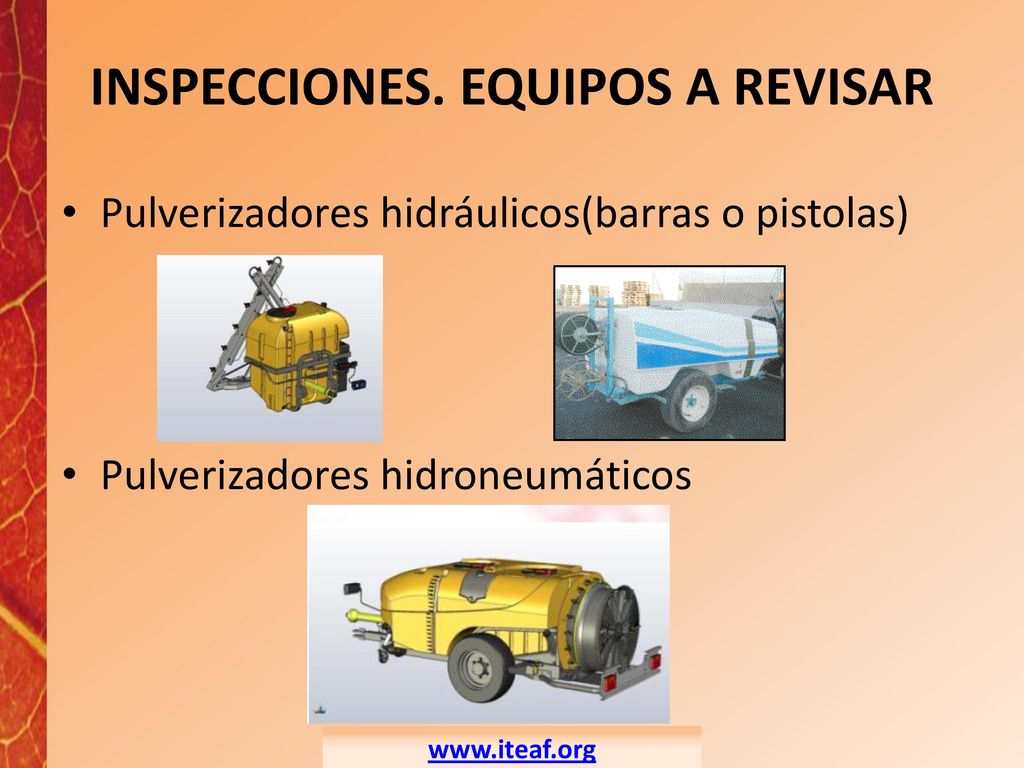 INSPECCIONES. EQUIPOS A REVISAR

• Pulverizadores hidráulicos(barras o pistolas)

• Pulverizadores hidroneumáticos

www.iteaf.org